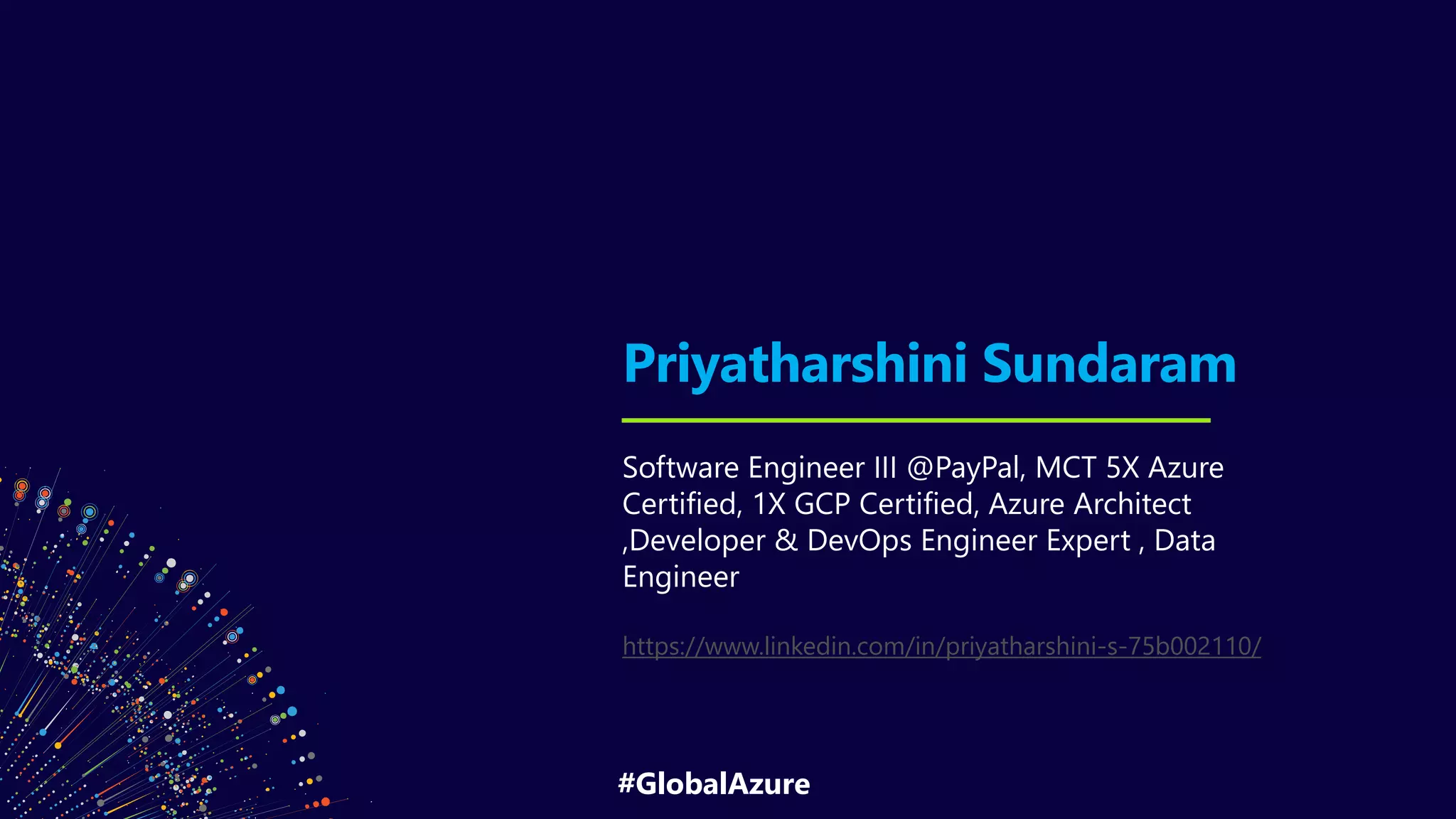 Priyatharshini Sundaram

Software Engineer III @PayPal, MCT 5X Azure Certified, 1X GCP Certified, Azure Architect ,Developer & DevOps Engineer Expert , Data Engineer

https://www.linkedin.com/in/priyatharshini-s-75b002110/

#GlobalAzure